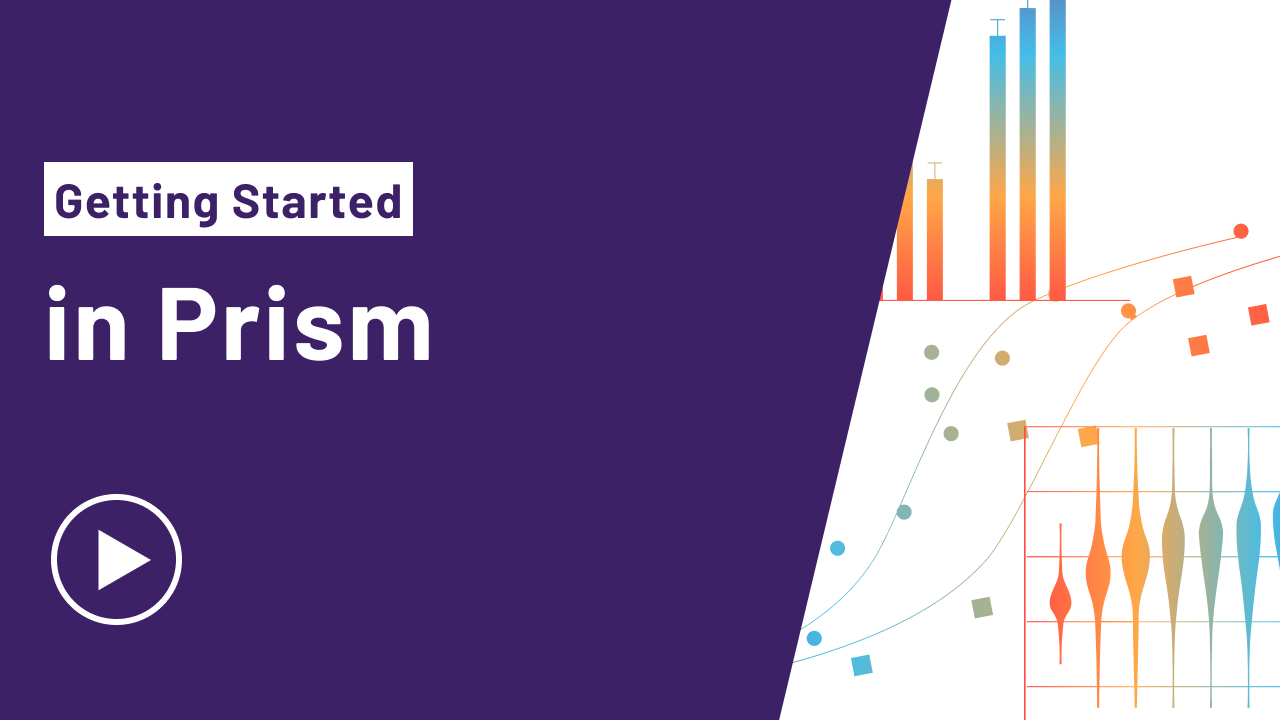 Getting Started

in Prism